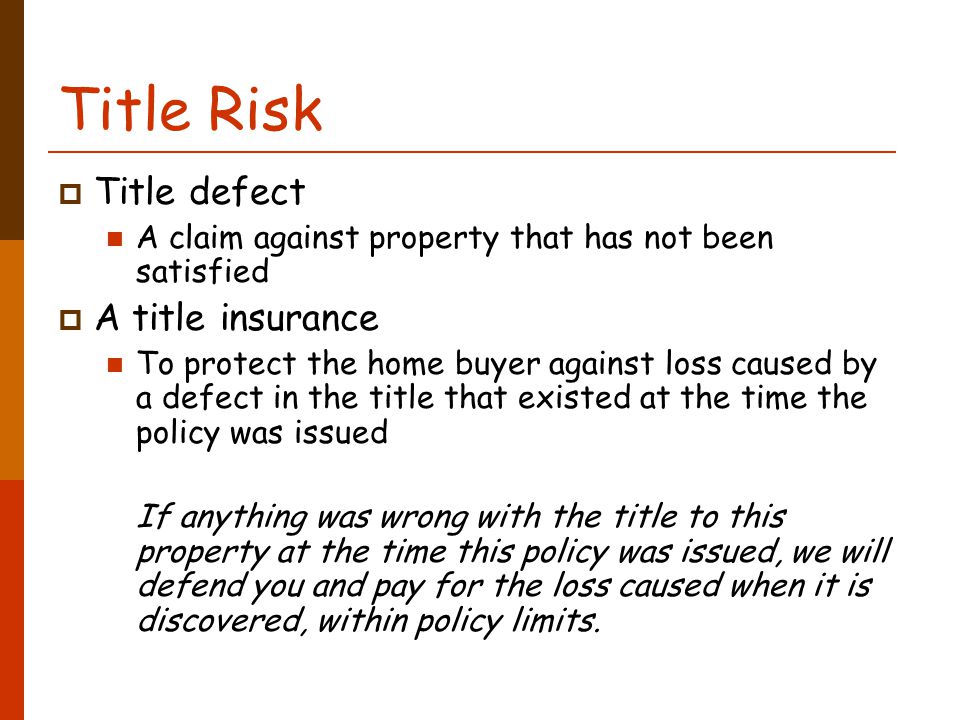 Title Risk

Title defect

A claim against property that has not been satisfied

A title insurance

To protect the home buyer against loss caused by a defect in the title that existed at the time the policy was issued

If anything was wrong with the title to this property at the time this policy was issued, we will defend you and pay for the loss caused when it is discovered, within policy limits.